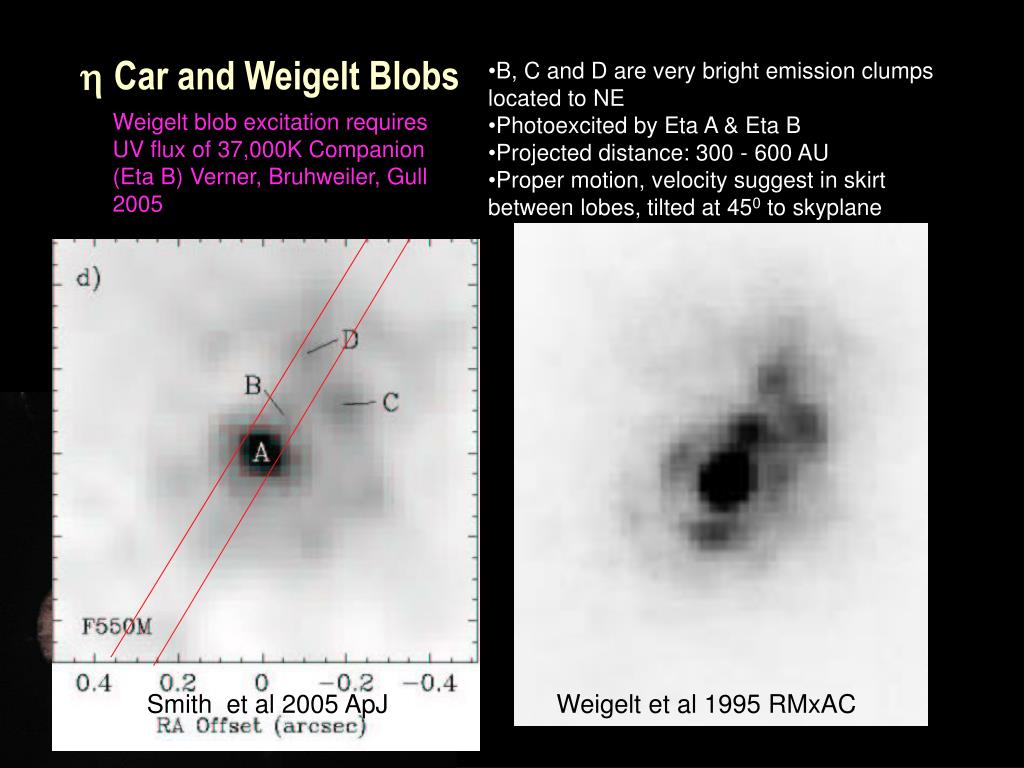 η Car and Weigelt Blobs

Weigelt blob excitation requires UV flux of 37,000K Companion (Eta B) Verner, Bruhweiler, Gull 2005

•B, C and D are very bright emission clumps located to NE
•Photoexcited by Eta A & Eta B
•Projected distance: 300 - 600 AU
•Proper motion, velocity suggest in skirt between lobes, tilted at $45^0$ to skyplane

d)

D

B

C

A

F550M

0.4 0.2 0 −0.2 −0.4

Smith et al 2005 ApJ

RA Offset (arcsec)

Weigelt et al 1995 RMxAC